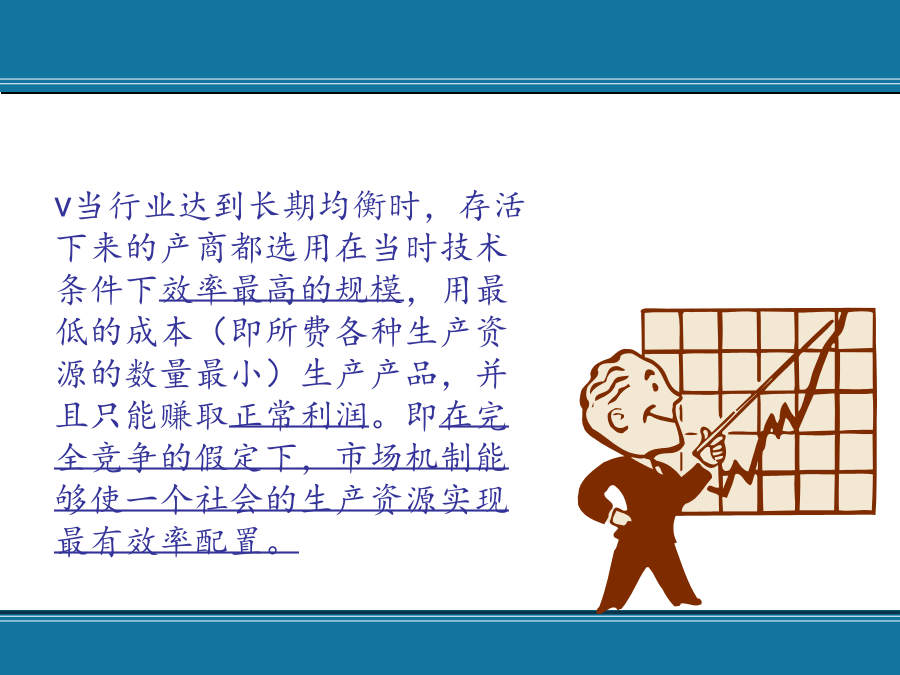 v当行业达到长期均衡时，存活下来的产商都选用在当时技术条件下效率最高的规模，用最低的成本（即所费各种生产资源的数量最小）生产产品，并且只能赚取正常利润。即在完全竞争的假定下，市场机制能够使一个社会的生产资源实现最有效率配置。